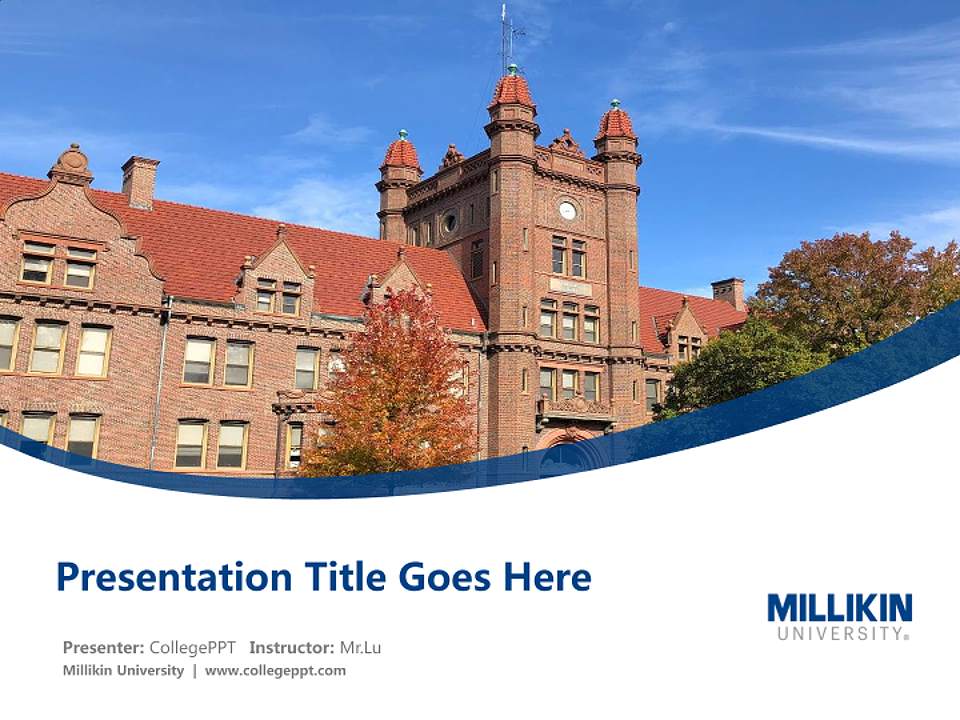 Presentation Title Goes Here

Presenter: CollegePPT Instructor: Mr.Lu
Millikin University | www.collegeppt.com

MILLIKIN
UNIVERSITY®